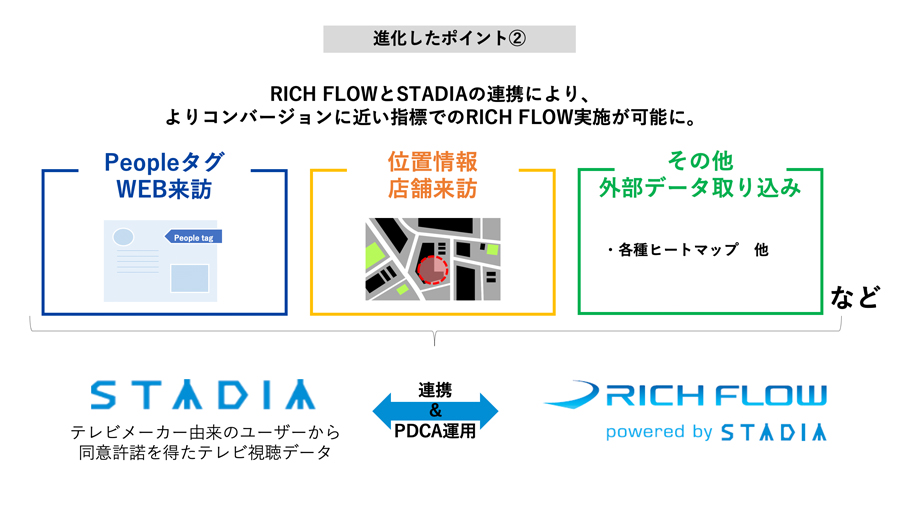 進化したポイント②

RICH FLOWとSTADIAの連携により、
よりコンバージョンに近い指標でのRICH FLOW実施が可能に。

Peopleタグ
WEB来訪

People tag

位置情報
店舗来訪

その他
外部データ取り込み

・各種ヒートマップ　他

など

STADIA

テレビメーカー由来のユーザーから
同意許諾を得たテレビ視聴データ

連携
&
PDCA運用

RICH FLOW
powered by STADIA